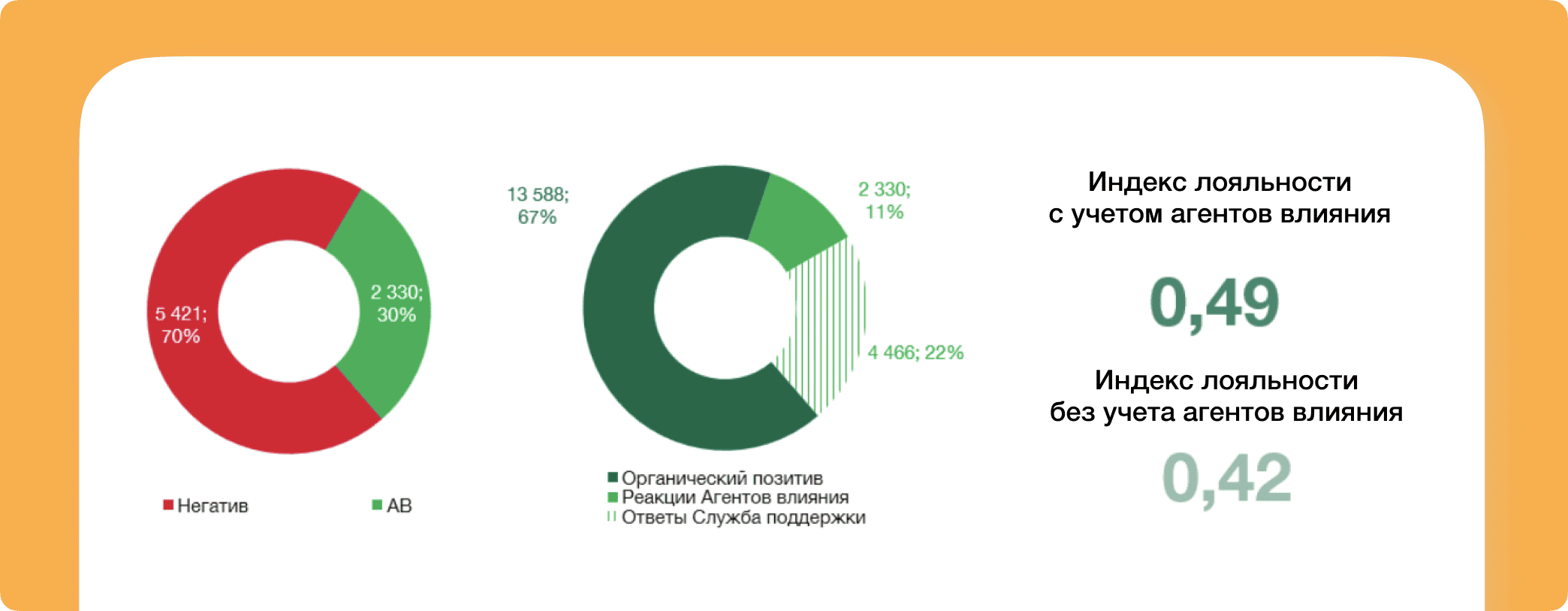 5 421; 70%

2 330; 30%

Негатив
АВ

13 588; 67%

2 330; 11%

4 466; 22%

Органический позитив
Реакции Агентов влияния
Ответы Служба поддержки

Индекс лояльности с учетом агентов влияния

0,49

Индекс лояльности без учета агентов влияния

0,42